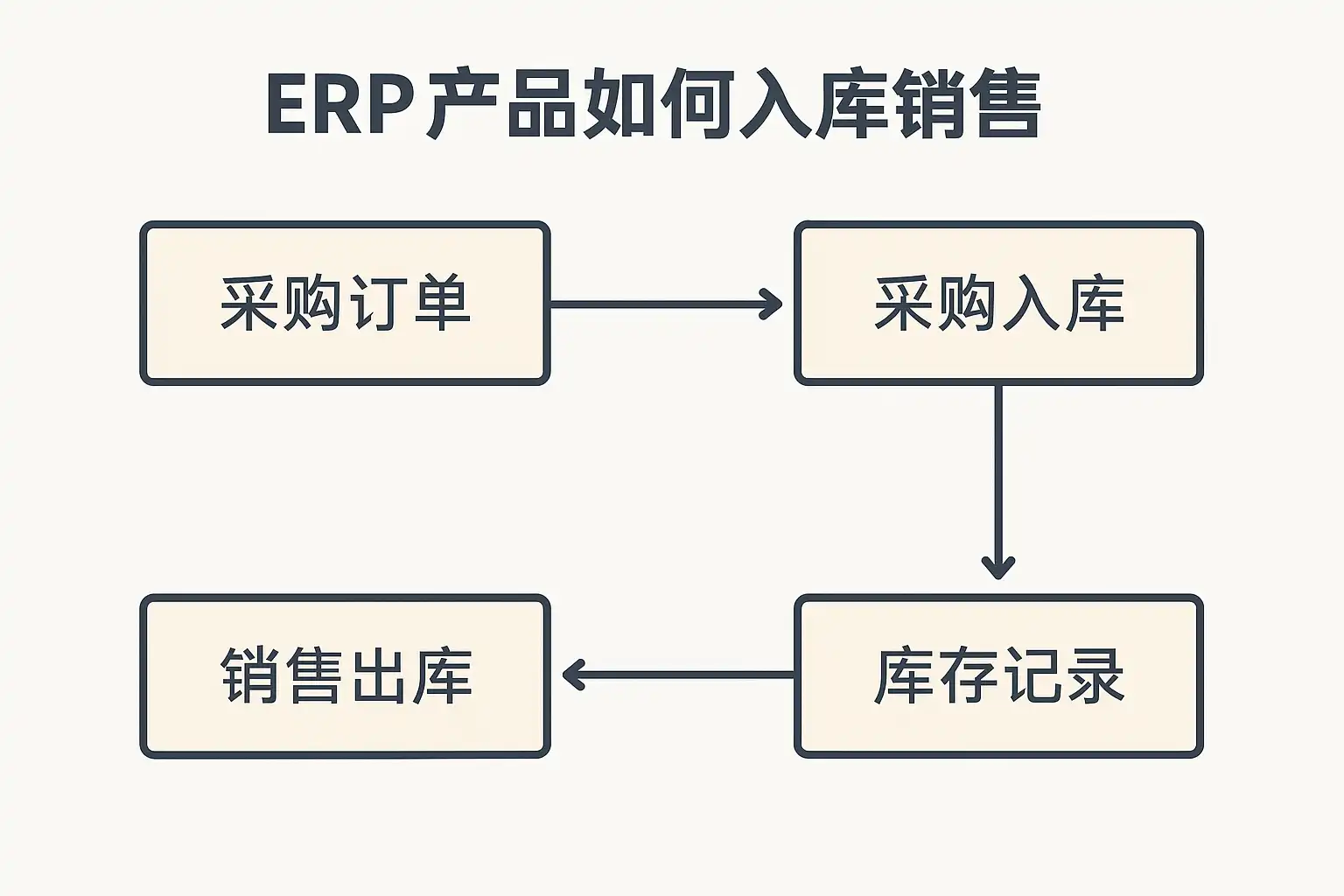 ERP产品如何入库销售

采购订单

采购入库

库存记录

销售出库